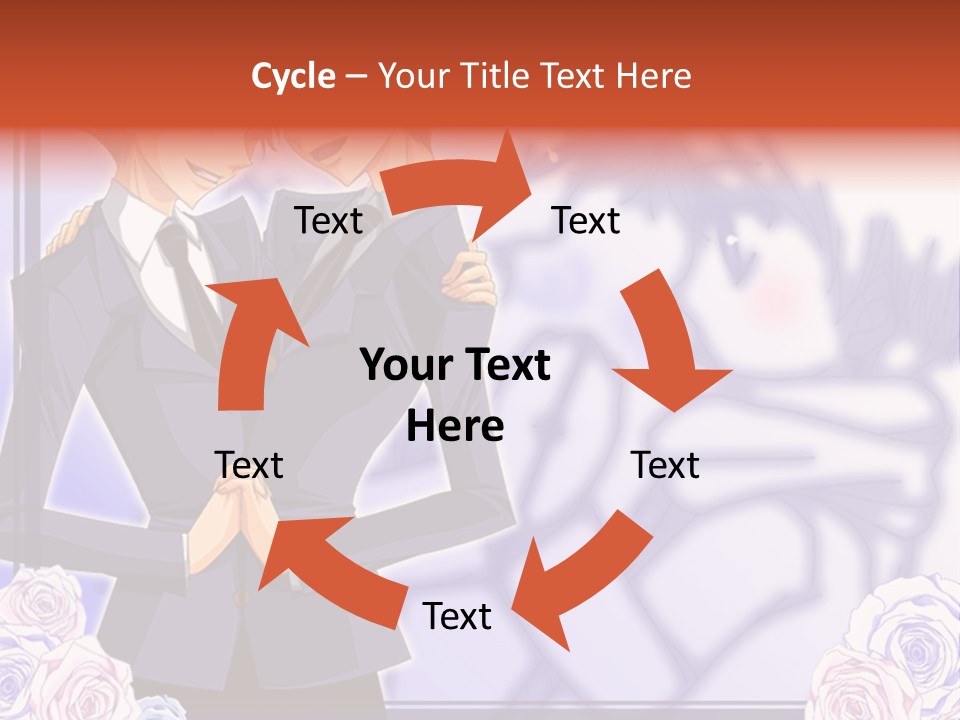 Cycle – Your Title Text Here

Text

Text

Your Text Here

Text

Text

Text